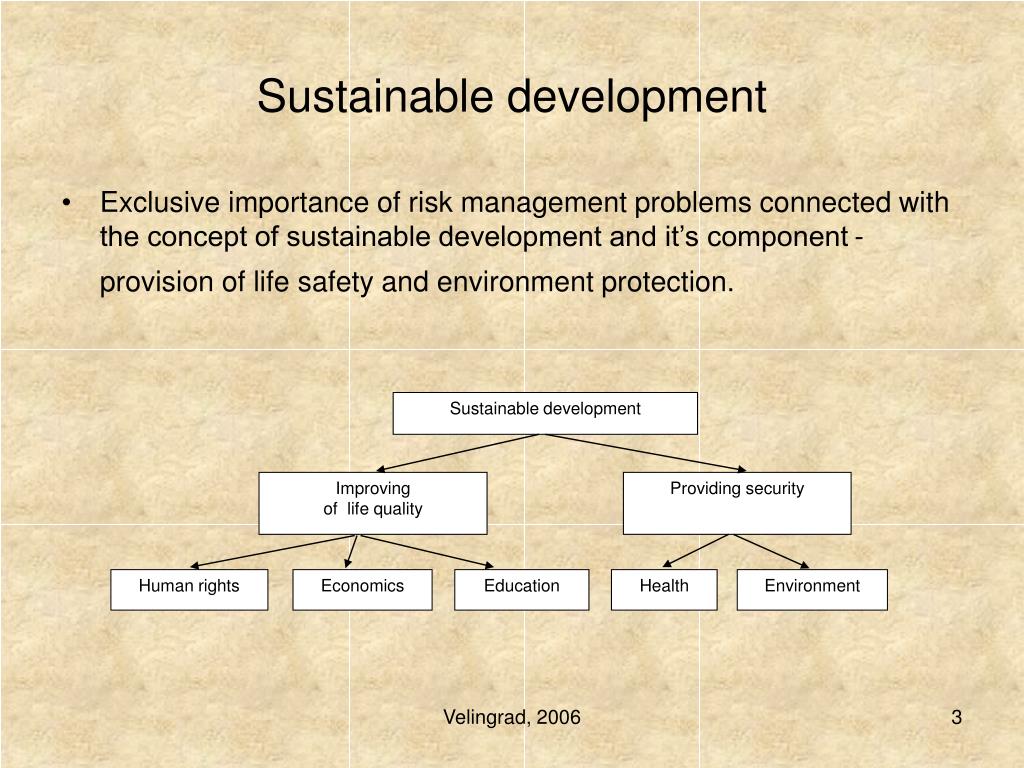 Sustainable development

• Exclusive importance of risk management problems connected with the concept of sustainable development and it’s component - provision of life safety and environment protection.

Sustainable development

Improving of life quality

Providing security

Human rights

Economics

Education

Health

Environment

Velingrad, 2006

3